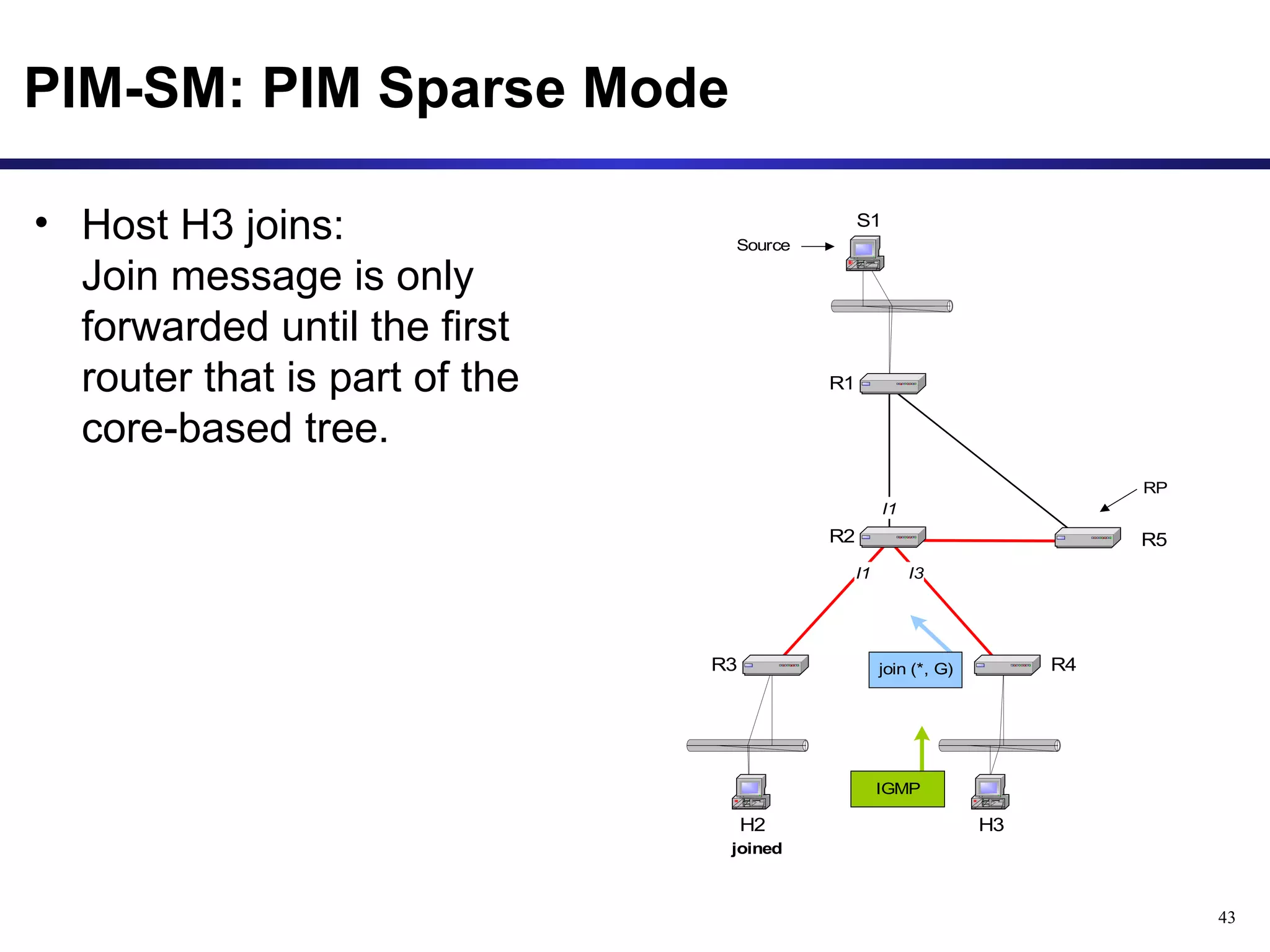 PIM-SM: PIM Sparse Mode

• Host H3 joins:
Join message is only forwarded until the first router that is part of the core-based tree.

S1
Source
R1
RP
I1
R2
R5
I1
I3
R3
join (*, G)
R4
IGMP
H2
joined
H3

43